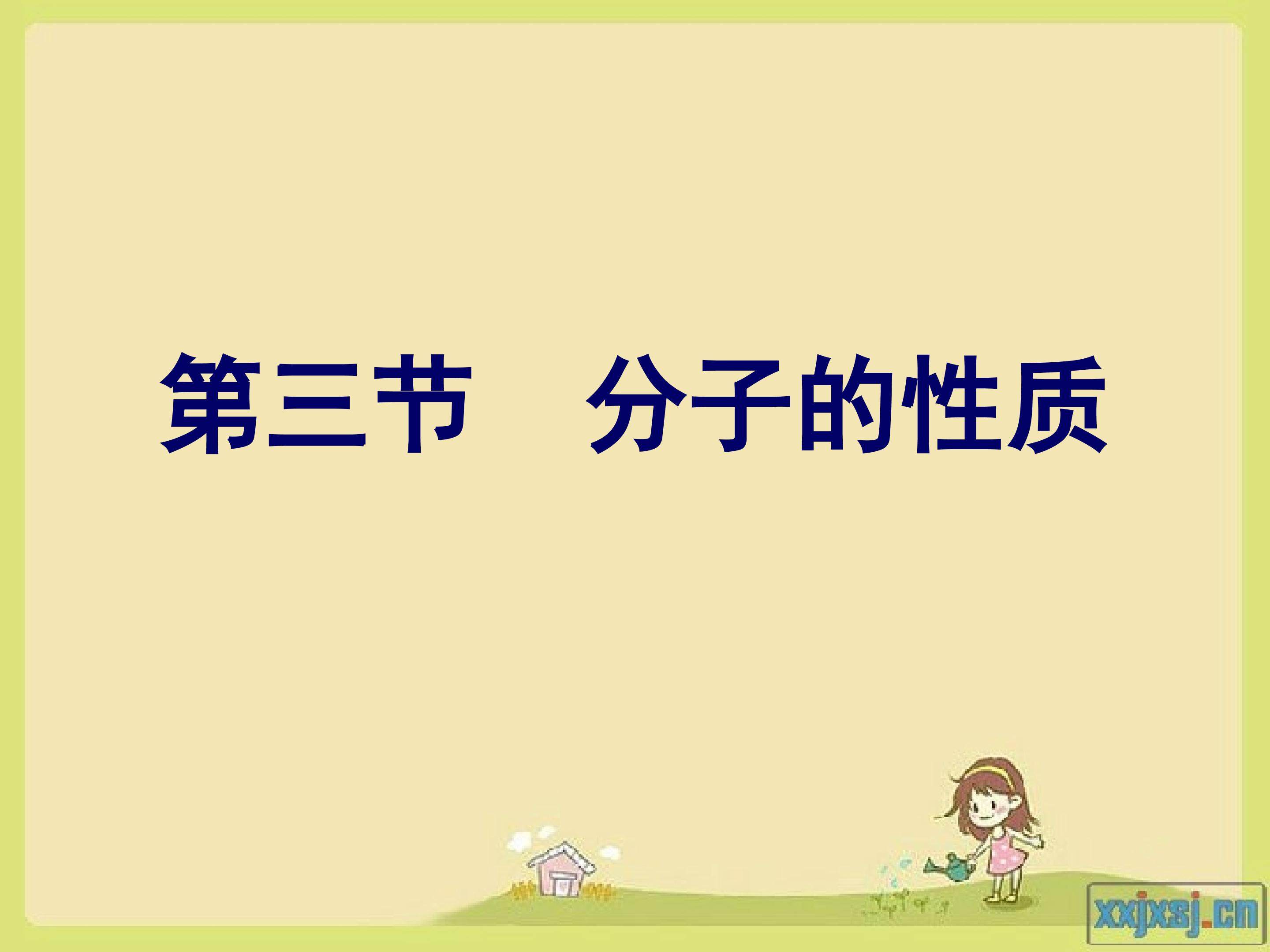 第三节　分子的性质

xxjxsj.cn